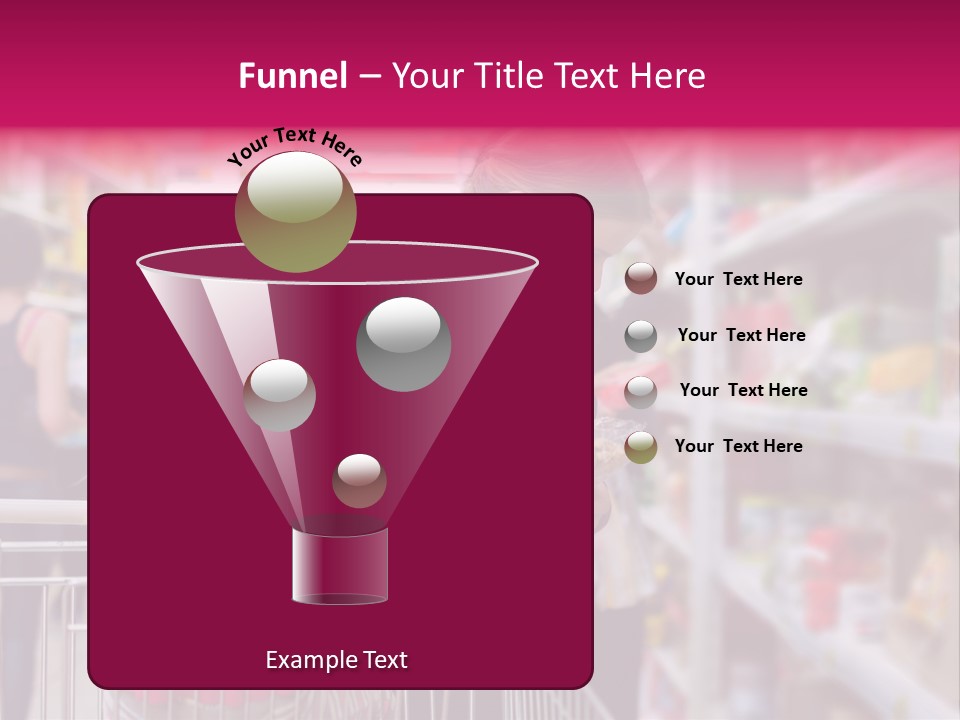 Funnel – Your Title Text Here

Your Text Here

Your Text Here

Your Text Here

Your Text Here

Your Text Here

Example Text